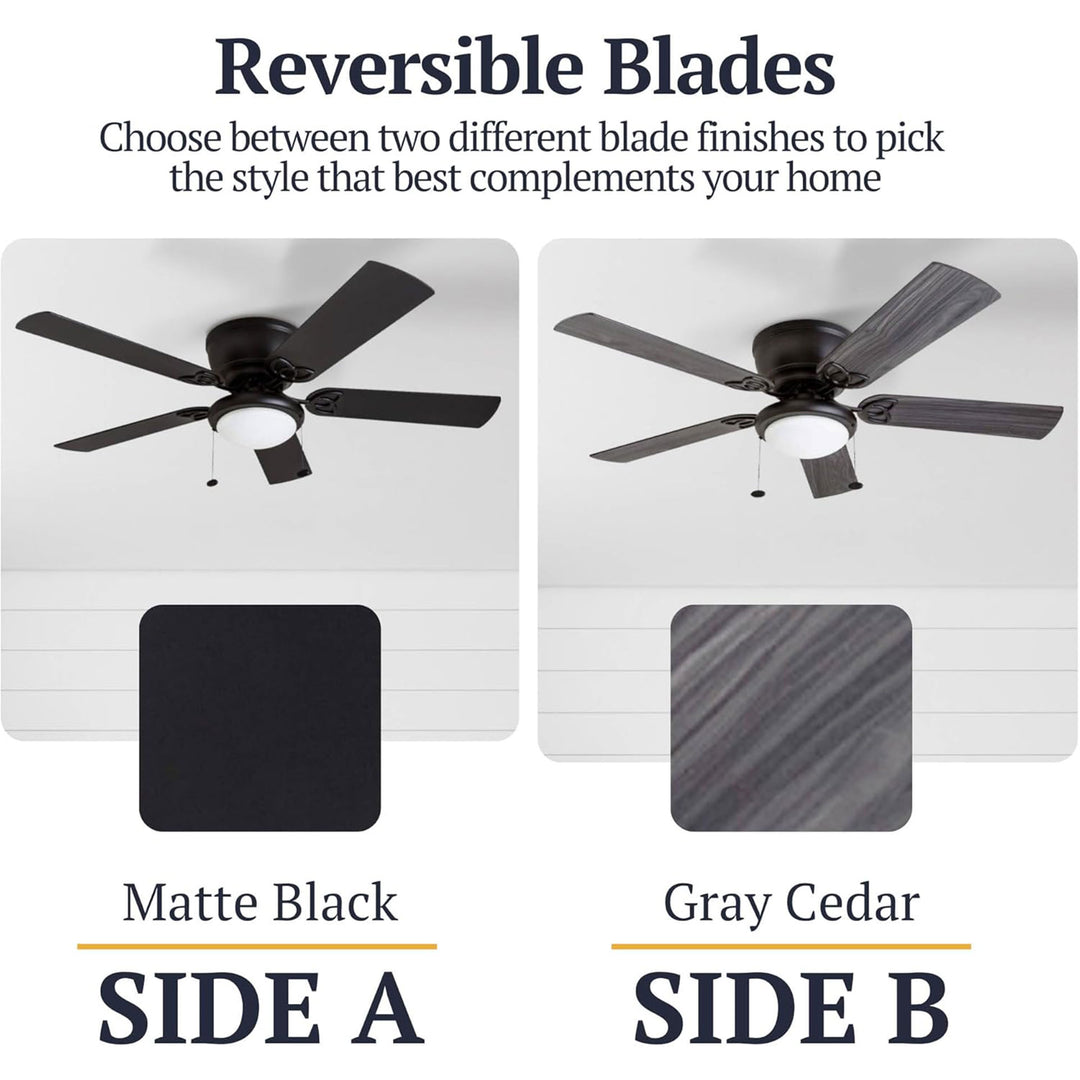 Reversible Blades

Choose between two different blade finishes to pick the style that best complements your home

Matte Black

SIDE A

Gray Cedar

SIDE B